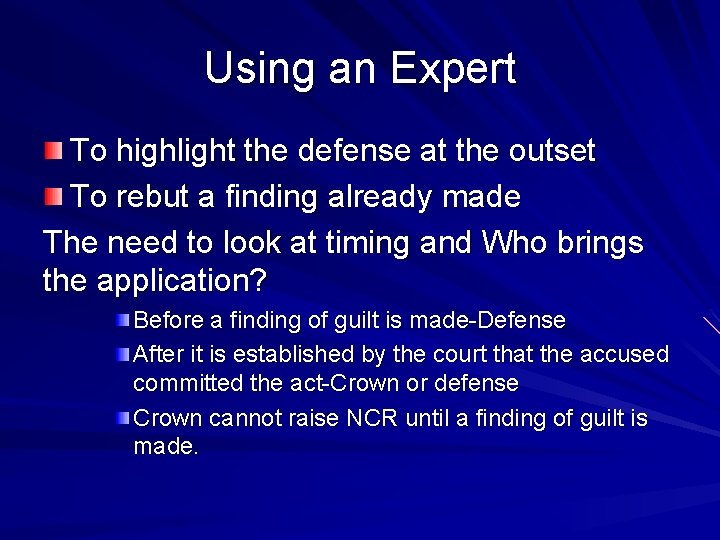 Using an Expert

To highlight the defense at the outset

To rebut a finding already made

The need to look at timing and Who brings the application?

Before a finding of guilt is made-Defense

After it is established by the court that the accused committed the act-Crown or defense

Crown cannot raise NCR until a finding of guilt is made.